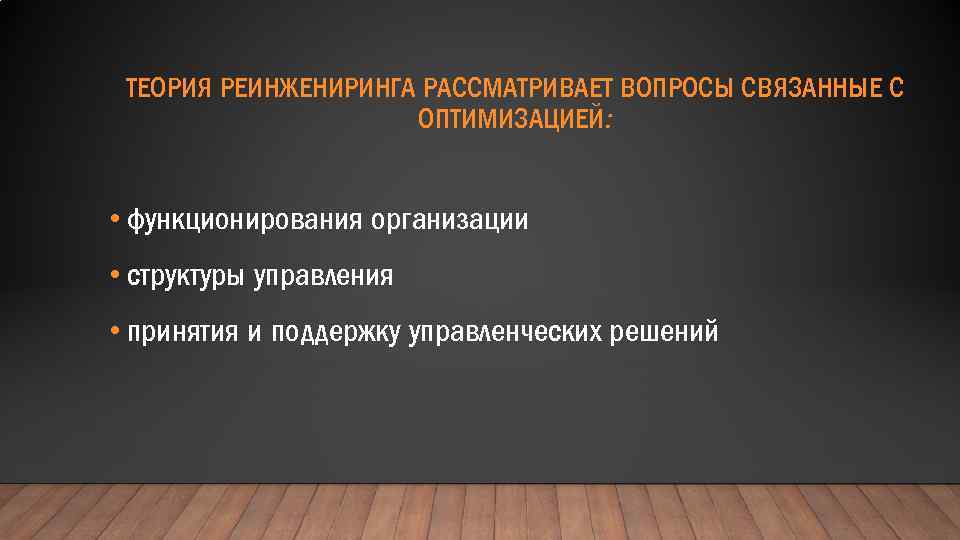 ТЕОРИЯ РЕИНЖЕНИРИНГА РАССМАТРИВАЕТ ВОПРОСЫ СВЯЗАННЫЕ С ОПТИМИЗАЦИЕЙ:

• функционирования организации

• структуры управления

• принятия и поддержку управленческих решений